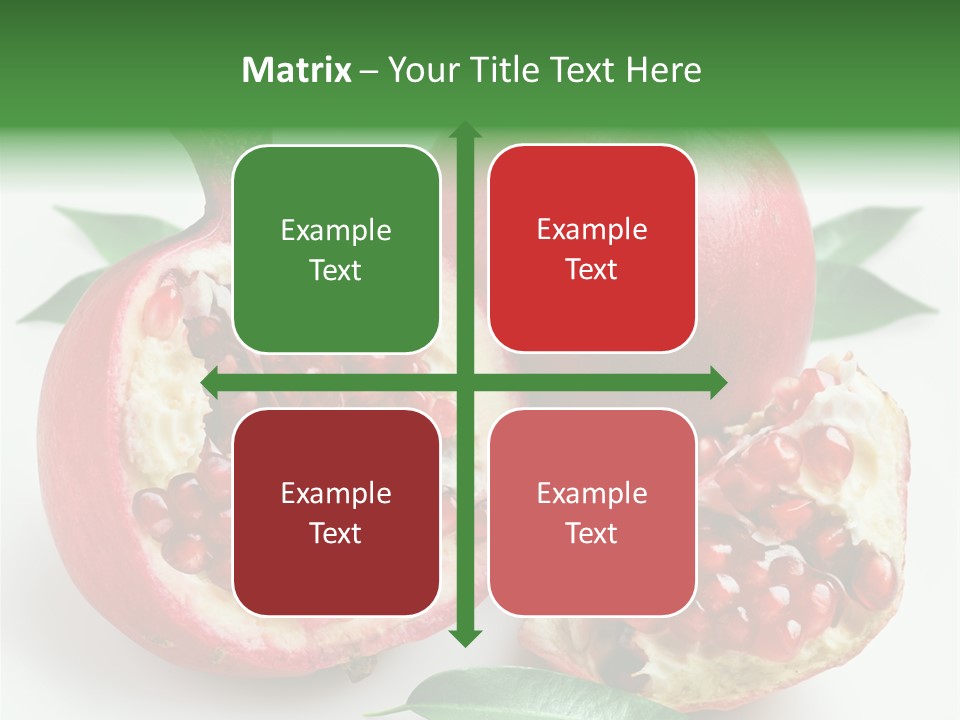 Matrix – Your Title Text Here

Example Text

Example Text

Example Text

Example Text